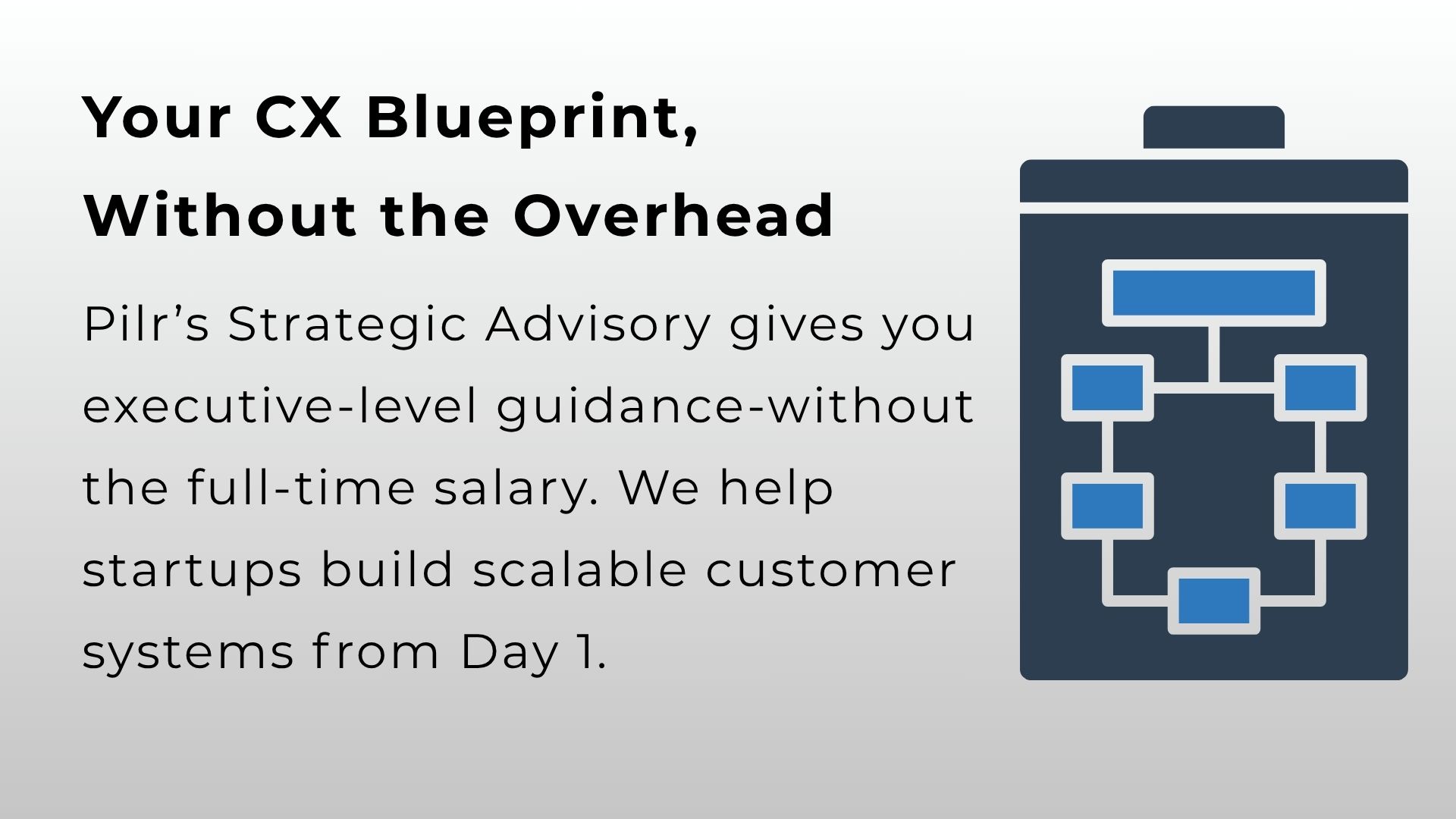 Your CX Blueprint, Without the Overhead

Pilr’s Strategic Advisory gives you executive-level guidance-without the full-time salary. We help startups build scalable customer systems from Day 1.